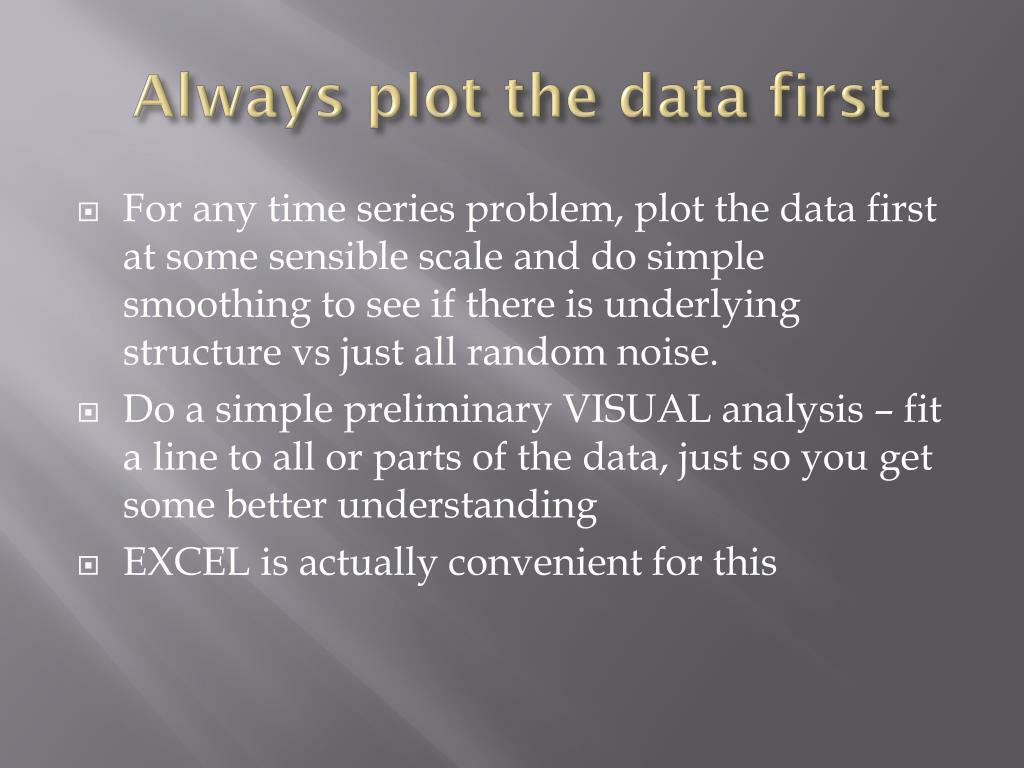 Always plot the data first

For any time series problem, plot the data first at some sensible scale and do simple smoothing to see if there is underlying structure vs just all random noise.

Do a simple preliminary VISUAL analysis – fit a line to all or parts of the data, just so you get some better understanding

EXCEL is actually convenient for this